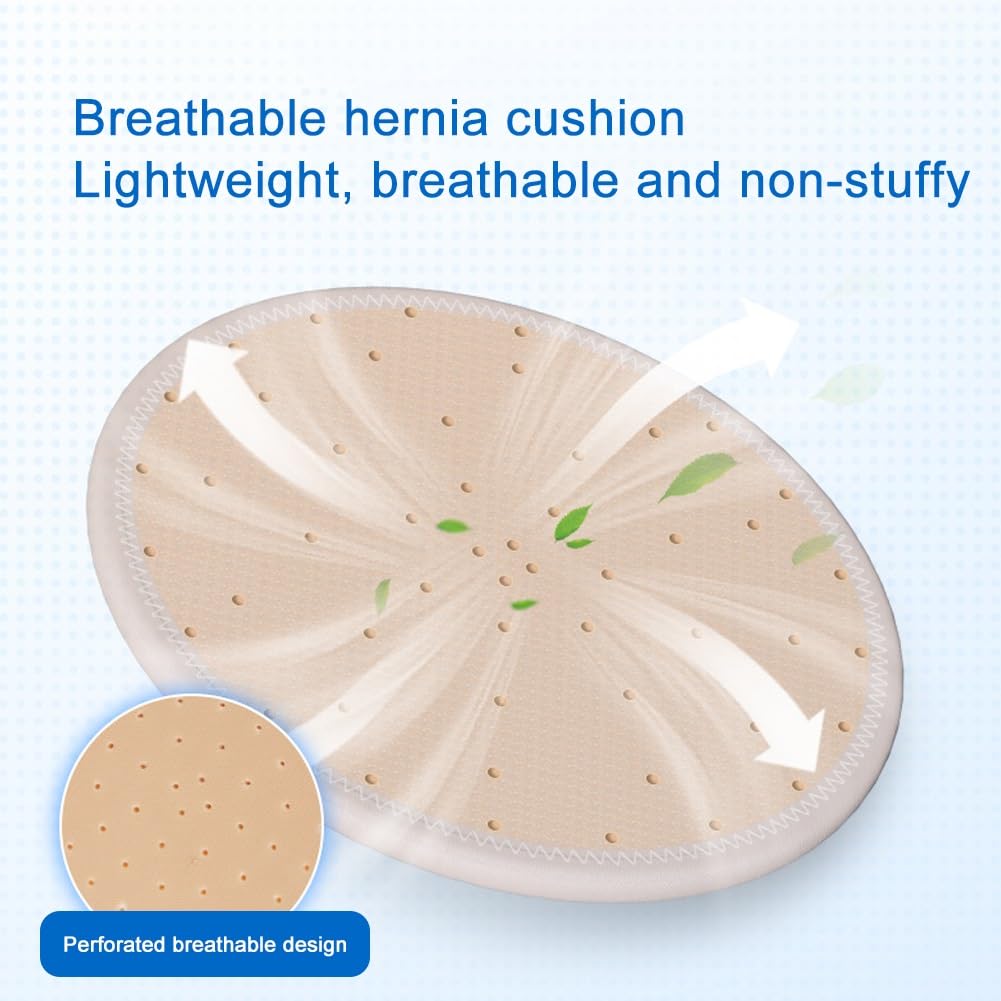 Breathable hernia cushion
Lightweight, breathable and non-stuffy

Perforated breathable design